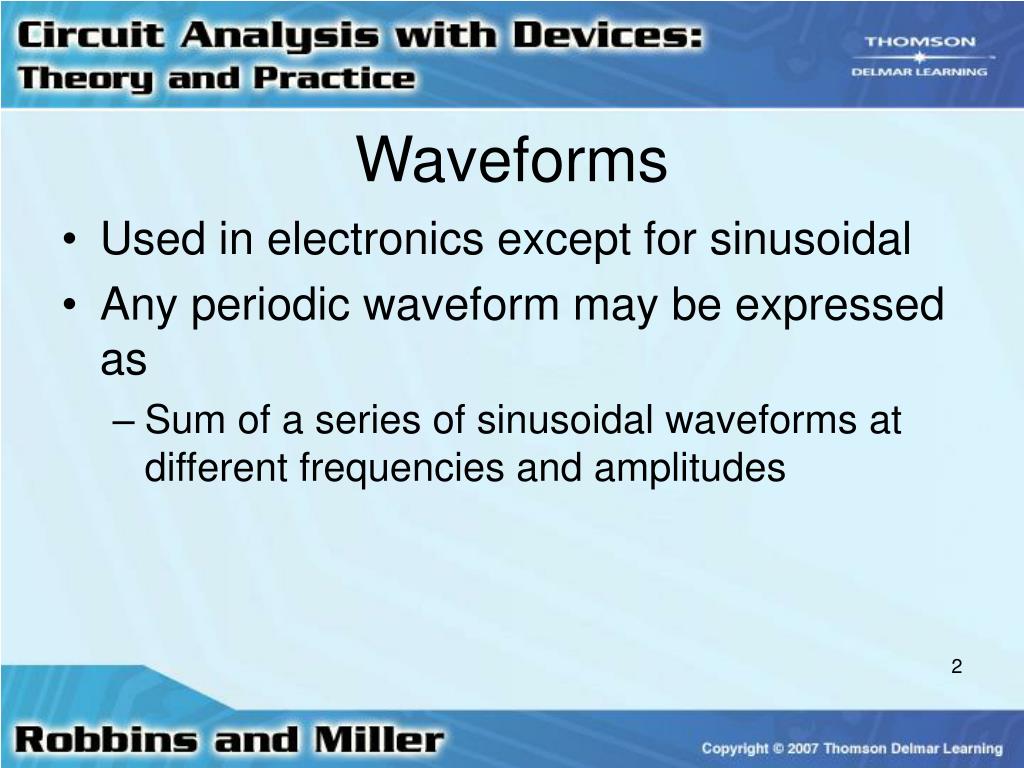 Circuit Analysis with Devices: Theory and Practice

THOMSON
DELMAR LEARNING

Waveforms

• Used in electronics except for sinusoidal
• Any periodic waveform may be expressed as
– Sum of a series of sinusoidal waveforms at different frequencies and amplitudes

2

Robbins and Miller

Copyright © 2007 Thomson Delmar Learning